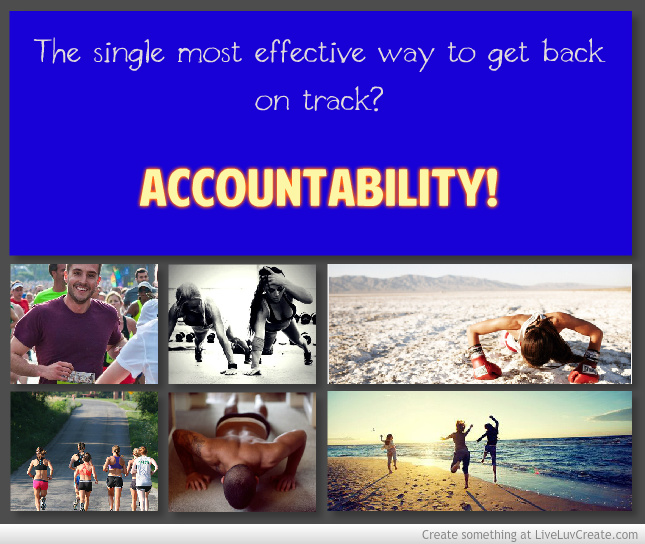 The single most effective way to get back on track?

ACCOUNTABILITY!

Create something at LiveLuvCreate.com